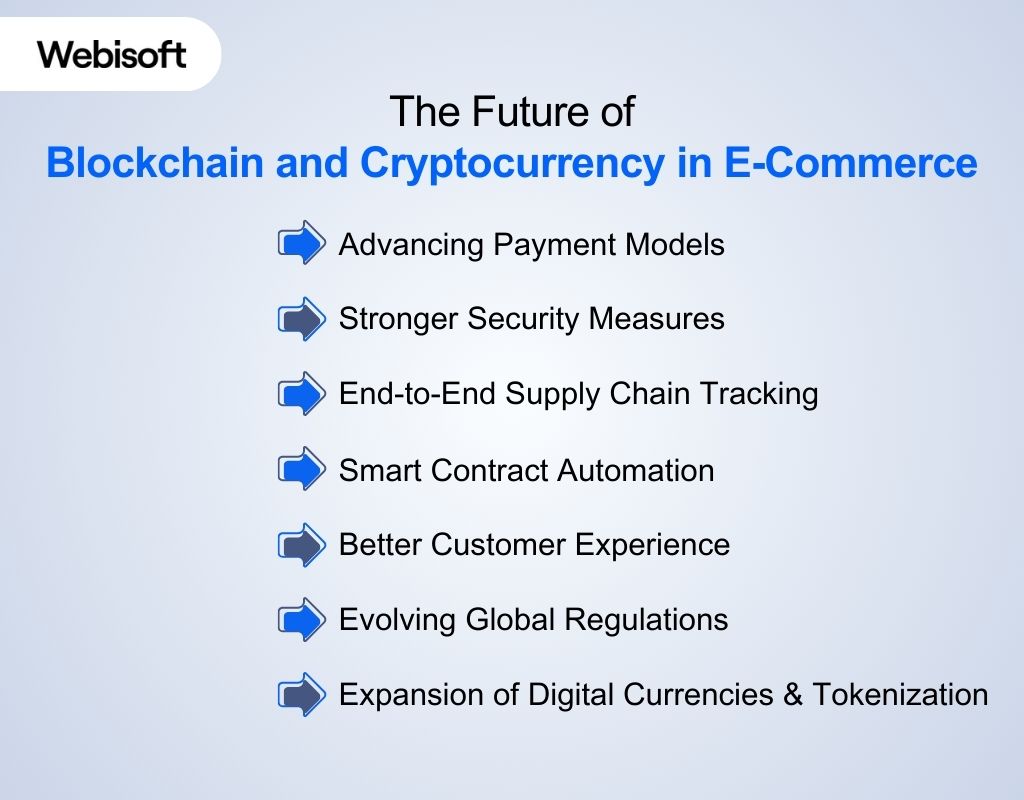 Webisoft

The Future of
Blockchain and Cryptocurrency in E-Commerce

Advancing Payment Models

Stronger Security Measures

End-to-End Supply Chain Tracking

Smart Contract Automation

Better Customer Experience

Evolving Global Regulations

Expansion of Digital Currencies & Tokenization